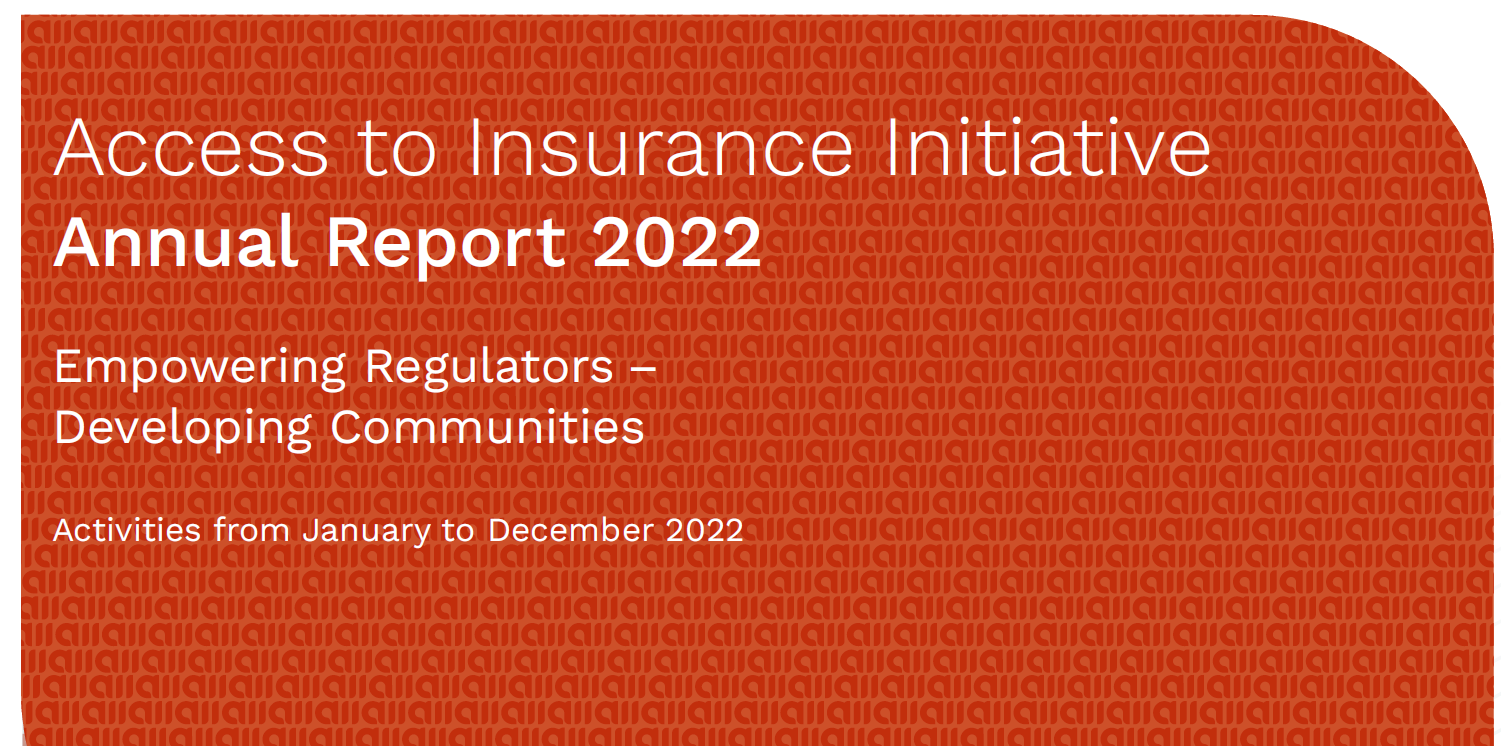 Access to Insurance Initiative
Annual Report 2022

Empowering Regulators – Developing Communities

Activities from January to December 2022